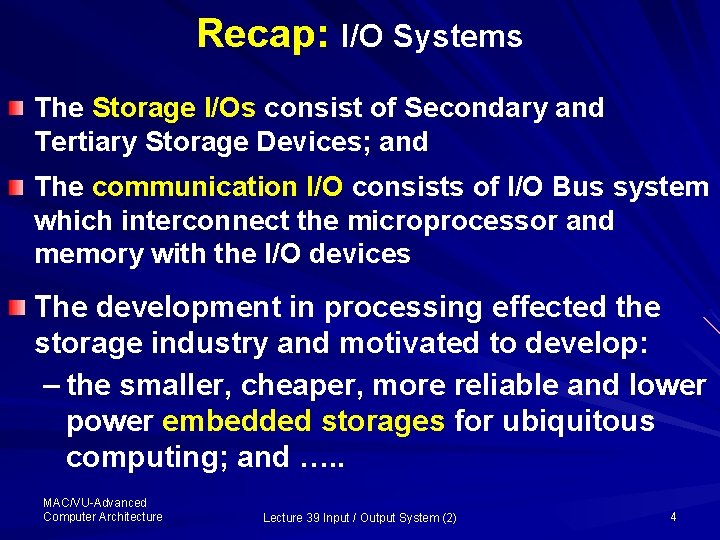 Recap: I/O Systems

The Storage I/Os consist of Secondary and Tertiary Storage Devices; and

The communication I/O consists of I/O Bus system which interconnect the microprocessor and memory with the I/O devices

The development in processing effected the storage industry and motivated to develop:

– the smaller, cheaper, more reliable and lower power embedded storages for ubiquitous computing; and …..

MAC/VU-Advanced Computer Architecture

Lecture 39 Input / Output System (2)

4